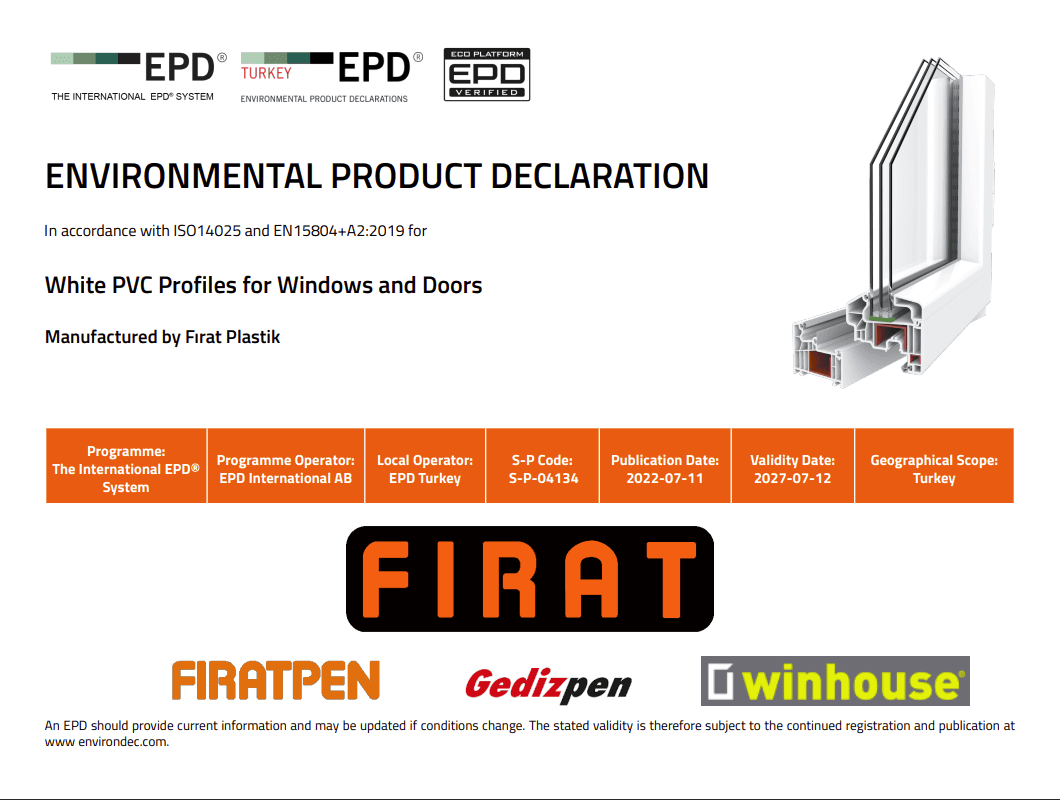 EPD®
THE INTERNATIONAL EPD® SYSTEM

TURKEY EPD®
ENVIRONMENTAL PRODUCT DECLARATIONS

ECO PLATFORM
EPD
VERIFIED

ENVIRONMENTAL PRODUCT DECLARATION

In accordance with ISO14025 and EN15804+A2:2019 for

White PVC Profiles for Windows and Doors

Manufactured by Fırat Plastik

| Programme: The International EPD® System | Programme Operator: EPD International AB | Local Operator: EPD Turkey | S-P Code: S-P-04134 | Publication Date: 2022-07-11 | Validity Date: 2027-07-12 | Geographical Scope: Turkey |
|---|---|---|---|---|---|---|

FIRAT

FIRATPEN

Gedizpen

winhouse®

An EPD should provide current information and may be updated if conditions change. The stated validity is therefore subject to the continued registration and publication at www.environdec.com.